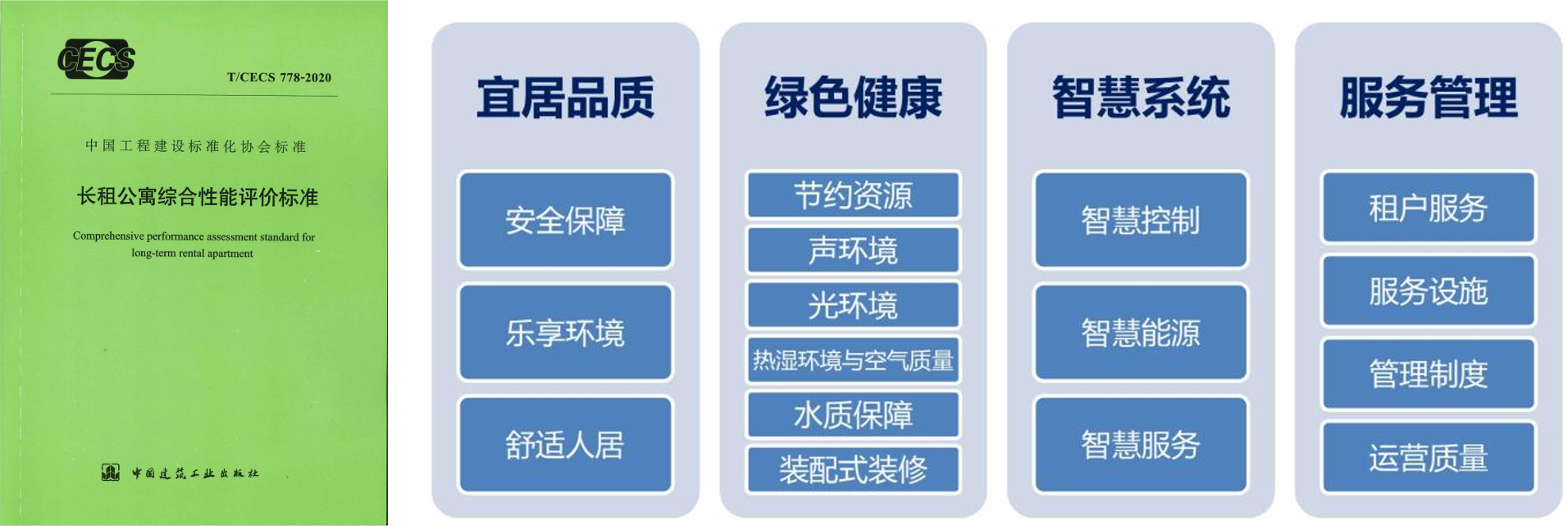 CECS

T/CECS 778-2020

中国工程建设标准化协会标准

长租公寓综合性能评价标准

Comprehensive performance assessment standard for long-term rental apartment

中国建筑工业出版社

宜居品质

安全保障

乐享环境

舒适人居

绿色健康

节约资源

声环境

光环境

热湿环境与空气质量

水质保障

装配式装修

智慧系统

智慧控制

智慧能源

智慧服务

服务管理

租户服务

服务设施

管理制度

运营质量